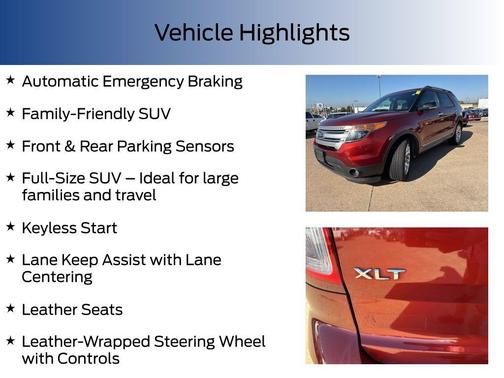 Vehicle Highlights

★ Automatic Emergency Braking

★ Family-Friendly SUV

★ Front & Rear Parking Sensors

★ Full-Size SUV – Ideal for large families and travel

★ Keyless Start

★ Lane Keep Assist with Lane Centering

★ Leather Seats

★ Leather-Wrapped Steering Wheel with Controls

XLT